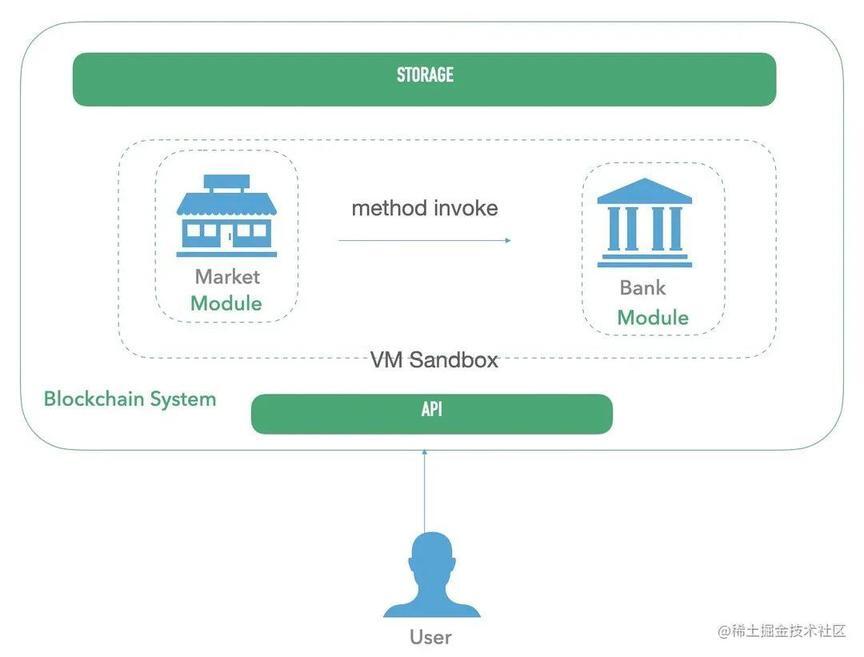 STORAGE

Market
Module

method invoke

Bank
Module

VM Sandbox

Blockchain System

API

User

@稀土掘金技术社区